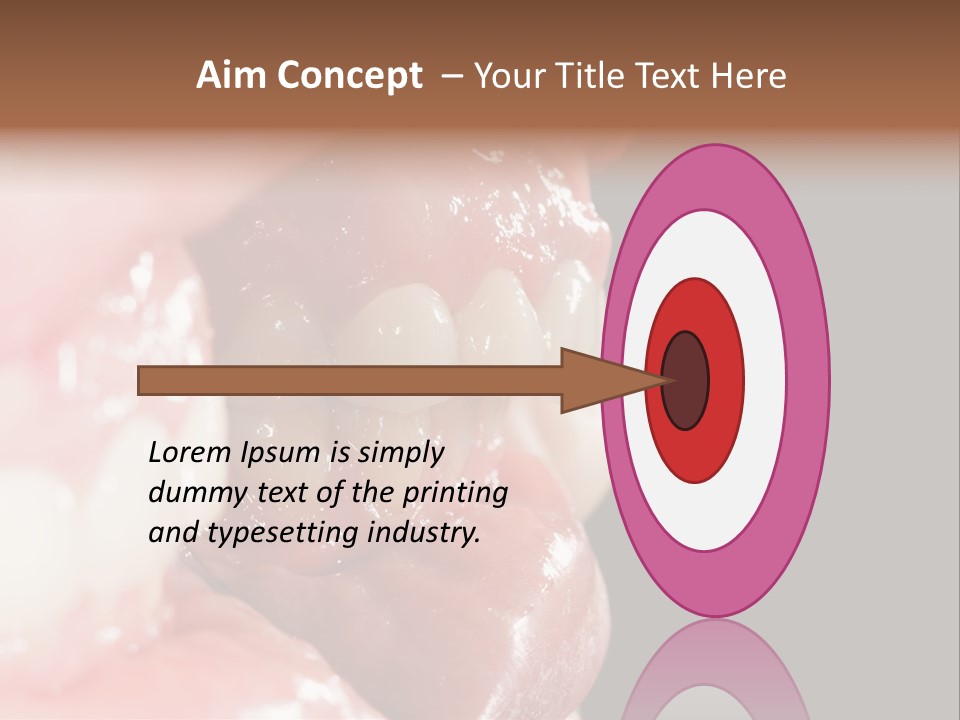 Aim Concept – Your Title Text Here

Lorem Ipsum is simply dummy text of the printing and typesetting industry.